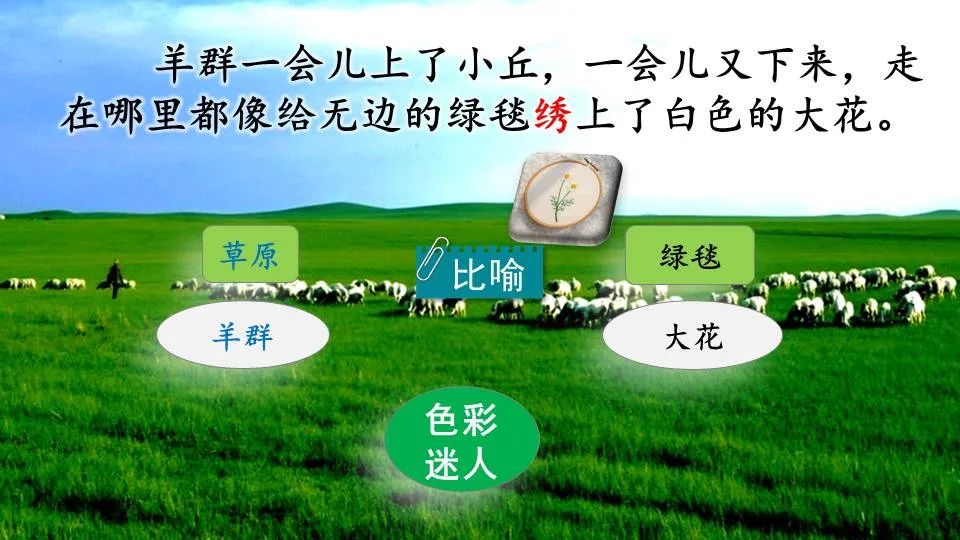 羊群一会儿上了小丘，一会儿又下来，走在哪里都像给无边的绿毯绣上了白色的大花。

草原

比喻

绿毯

羊群

大花

色彩迷人